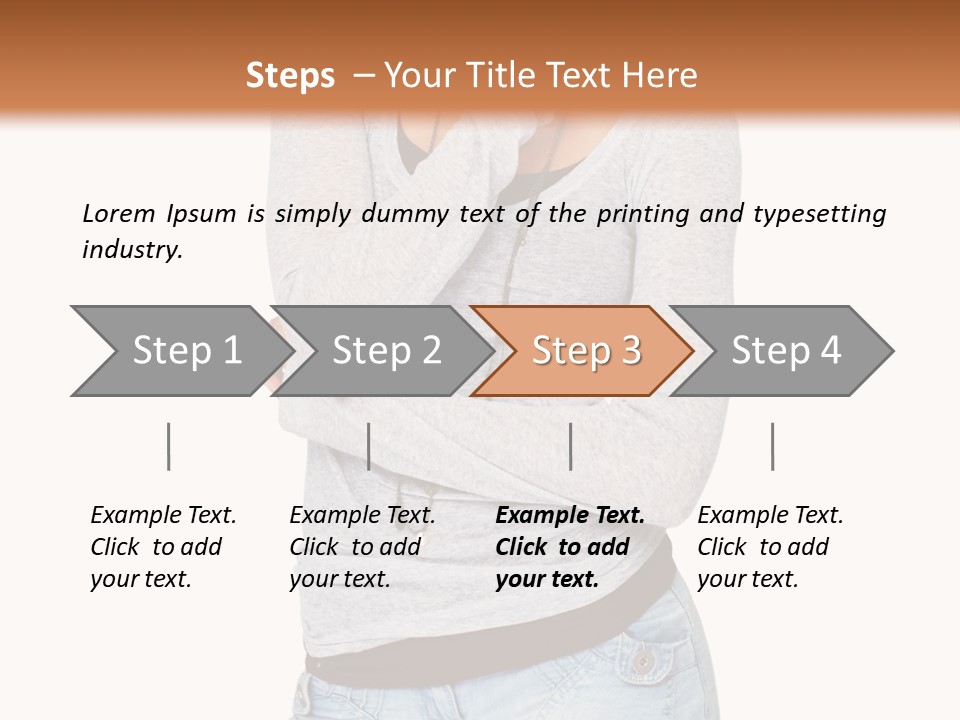 Steps – Your Title Text Here

Lorem Ipsum is simply dummy text of the printing and typesetting industry.

Step 1

Step 2

Step 3

Step 4

Example Text. Click to add your text.

Example Text. Click to add your text.

Example Text. Click to add your text.

Example Text. Click to add your text.